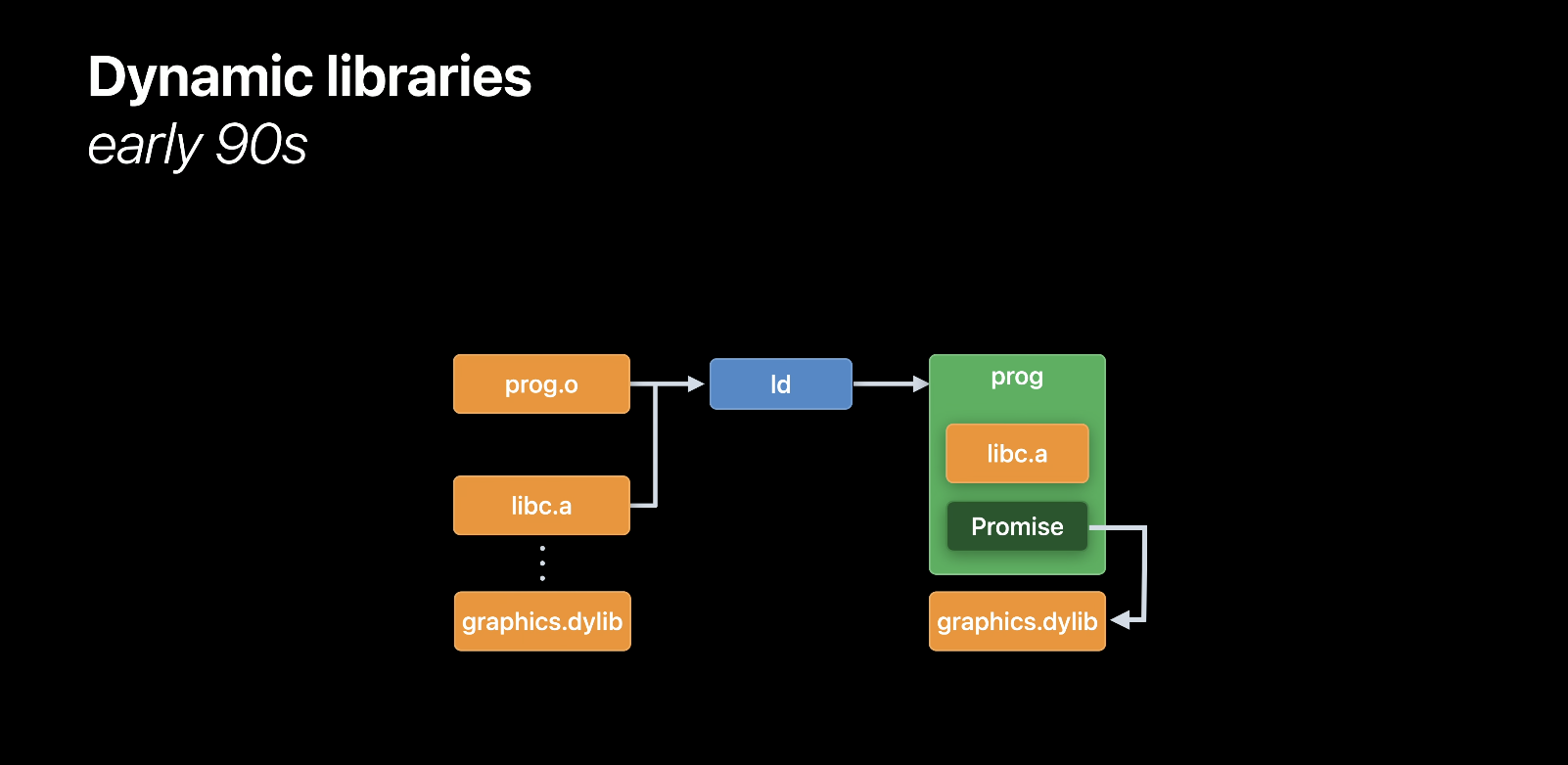 Dynamic libraries
early 90s

prog.o

libc.a

graphics.dylib

ld

prog

libc.a

Promise

graphics.dylib